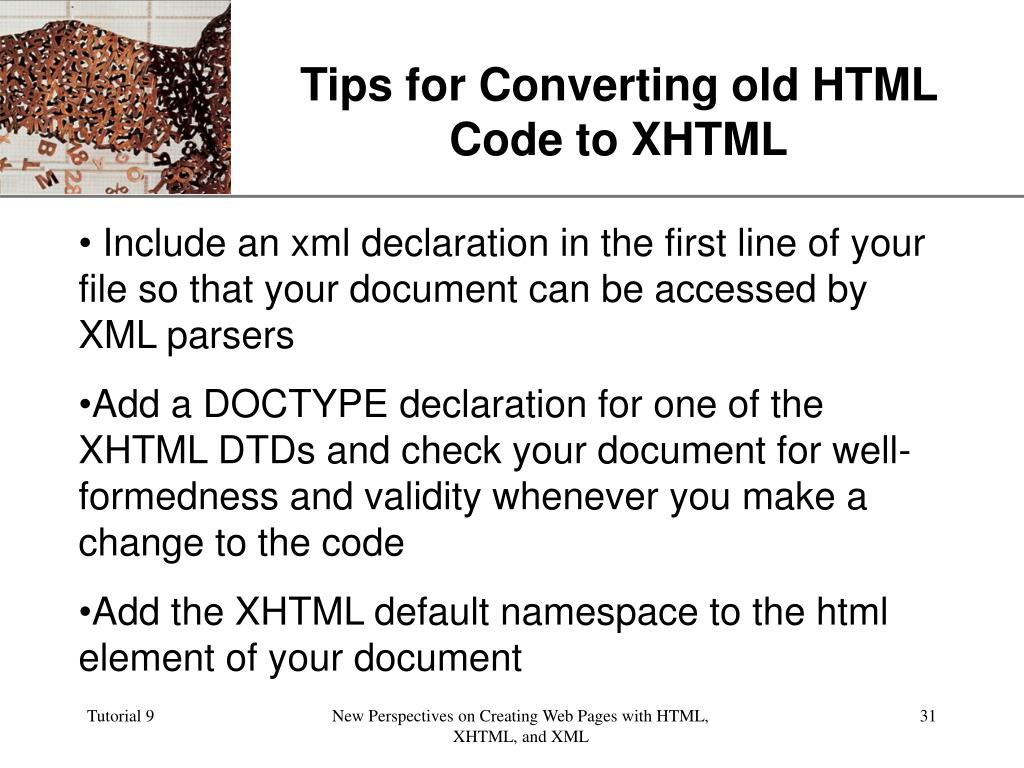 Tips for Converting old HTML Code to XHTML

• Include an xml declaration in the first line of your file so that your document can be accessed by XML parsers

•Add a DOCTYPE declaration for one of the XHTML DTDs and check your document for well-formedness and validity whenever you make a change to the code

•Add the XHTML default namespace to the html element of your document

Tutorial 9

New Perspectives on Creating Web Pages with HTML, XHTML, and XML

31